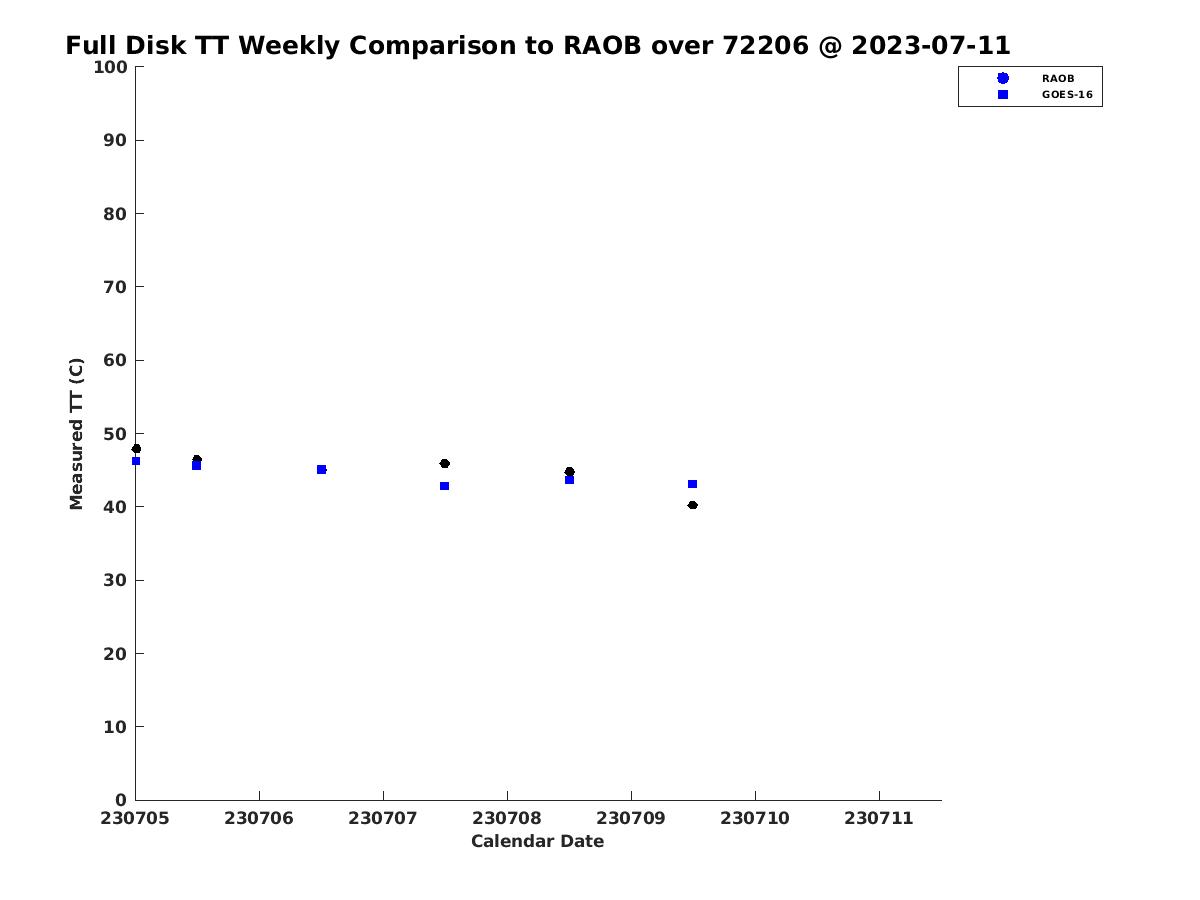 Full Disk TT Weekly Comparison to RAOB over 72206 @ 2023-07-11

RAOB
GOES-16

Measured TT (C)

100
90
80
70
60
50
40
30
20
10
0

230705 230706 230707 230708 230709 230710 230711

Calendar Date